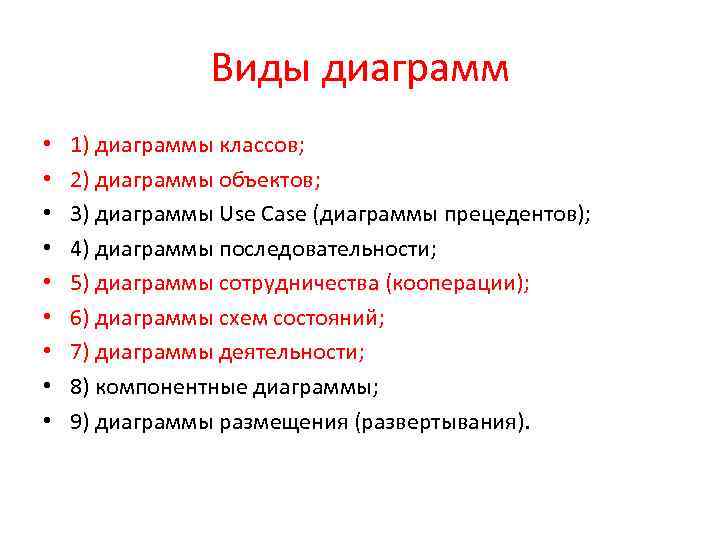 Виды диаграмм

• 1) диаграммы классов;
• 2) диаграммы объектов;
• 3) диаграммы Use Case (диаграммы прецедентов);
• 4) диаграммы последовательности;
• 5) диаграммы сотрудничества (кооперации);
• 6) диаграммы схем состояний;
• 7) диаграммы деятельности;
• 8) компонентные диаграммы;
• 9) диаграммы размещения (развертывания).